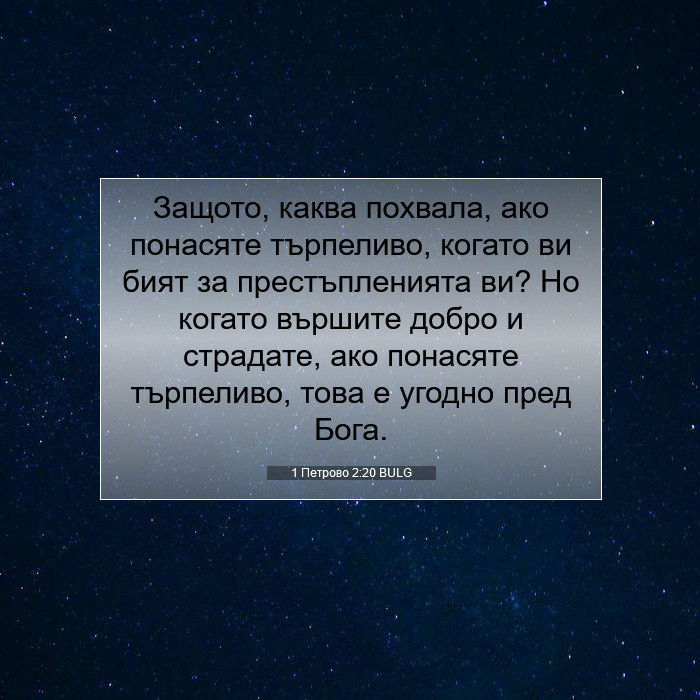 Защото, каква похвала, ако понасяте търпеливо, когато ви бият за престъпленията ви? Но когато вършите добро и страдате, ако понасяте търпеливо, това е угодно пред Бога.

1 Петрово 2:20 BULG